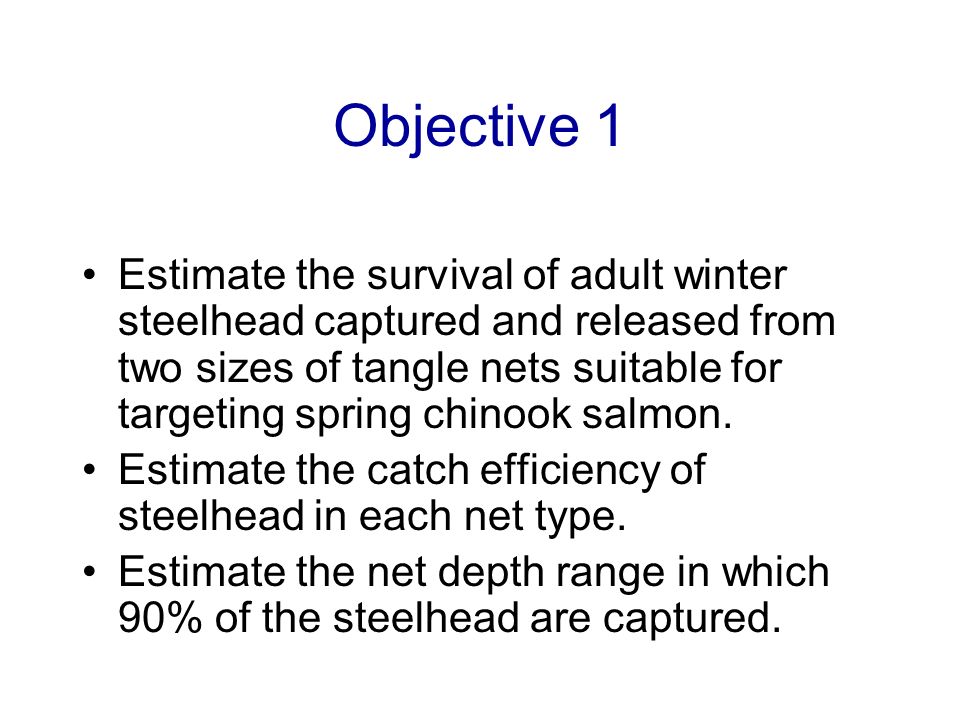 Objective 1

• Estimate the survival of adult winter steelhead captured and released from two sizes of tangle nets suitable for targeting spring chinook salmon.
• Estimate the catch efficiency of steelhead in each net type.
• Estimate the net depth range in which 90% of the steelhead are captured.